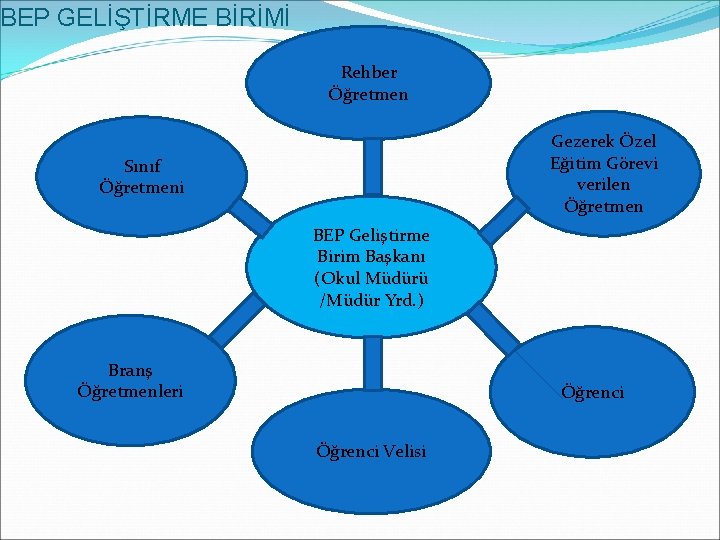 BEP GELİŞTİRME BİRİMİ

Rehber
Öğretmen

Sınıf
Öğretmeni

Gezerek Özel
Eğitim Görevi
verilen
Öğretmen

BEP Geliştirme
Birim Başkanı
(Okul Müdürü
/Müdür Yrd.)

Branş
Öğretmenleri

Öğrenci

Öğrenci Velisi